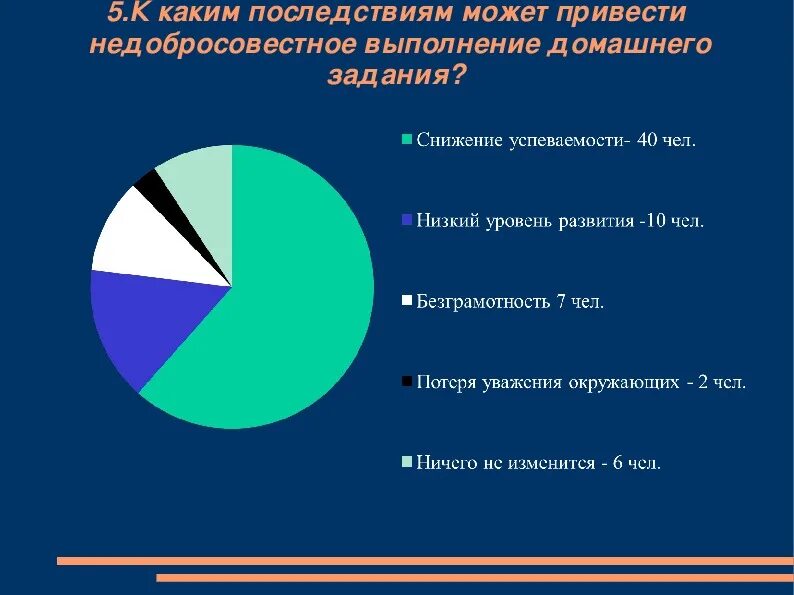 5.К каким последствиям может привести недобросовестное выполнение домашнего задания?

Снижение успеваемости- 40 чел.

Низкий уровень развития -10 чел.

Безграмотность 7 чел.

Потеря уважения окружающих - 2 чел.

Ничего не изменится - 6 чел.